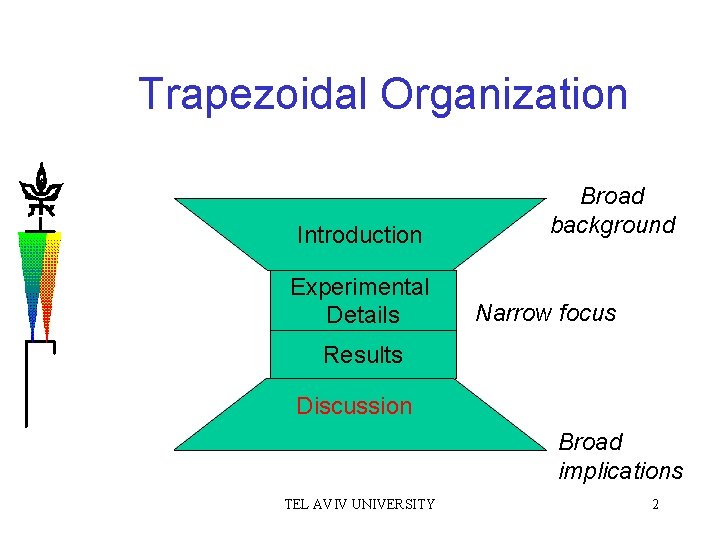 Trapezoidal Organization

Introduction

Broad background

Experimental Details

Narrow focus

Results

Discussion

Broad implications

TEL AVIV UNIVERSITY

2